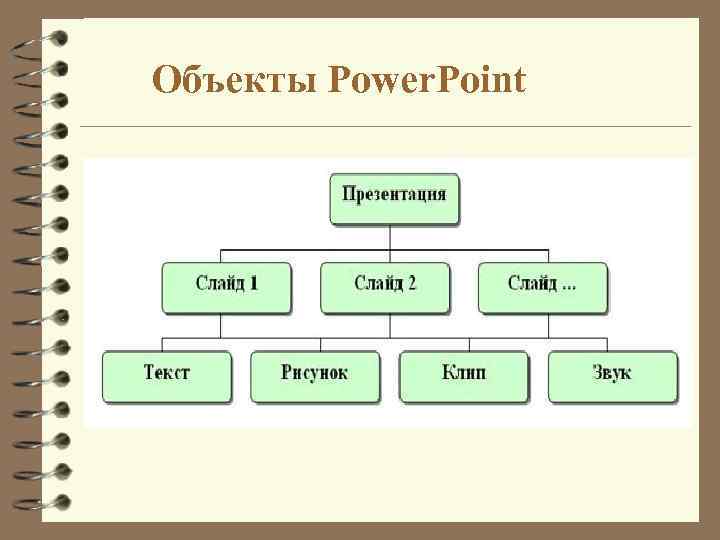 Объекты PowerPoint

Презентация

Слайд 1

Слайд 2

Слайд ...

Текст

Рисунок

Клип

Звук